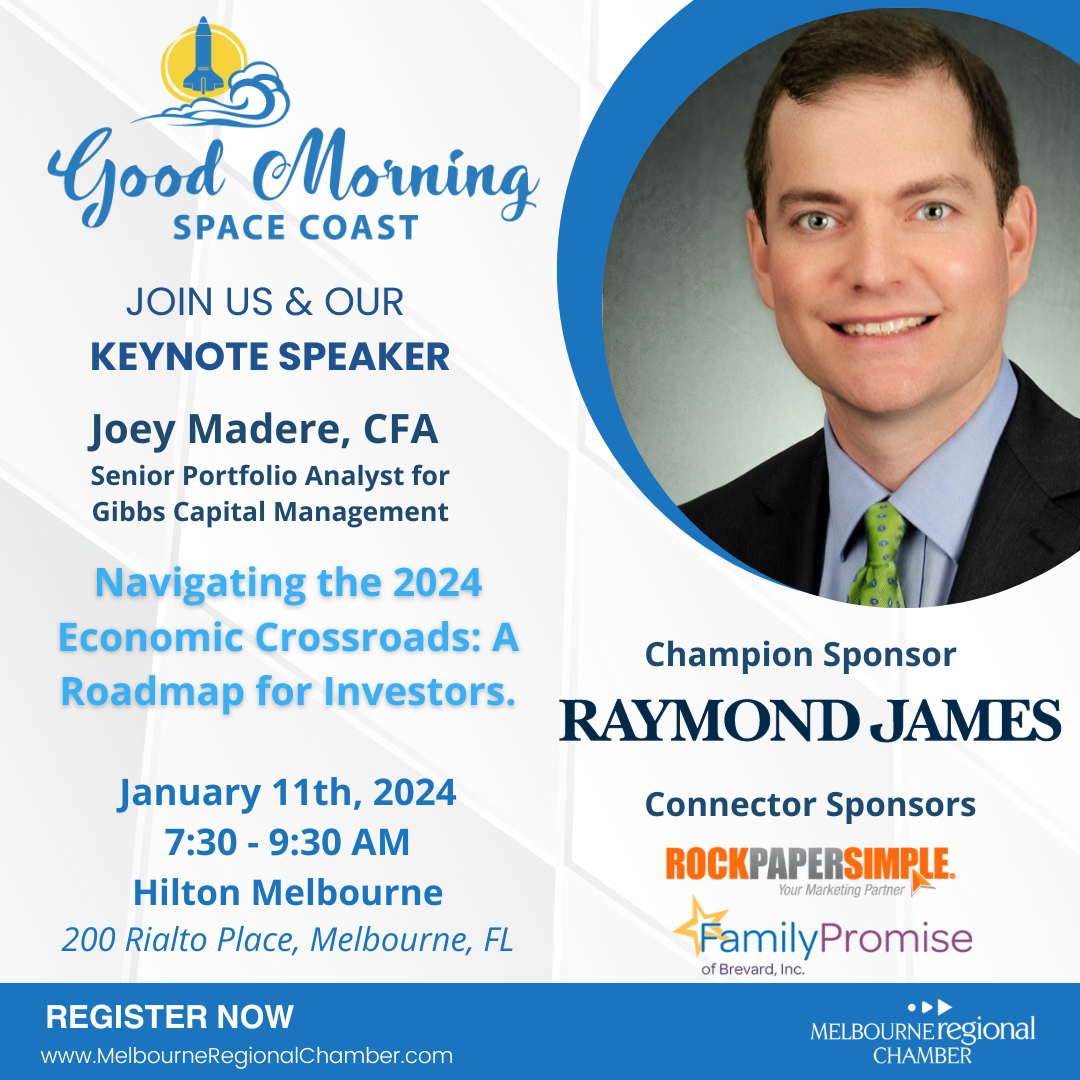 Good Morning
SPACE COAST

JOIN US & OUR
KEYNOTE SPEAKER

Joey Madere, CFA
Senior Portfolio Analyst for Gibbs Capital Management

Navigating the 2024 Economic Crossroads: A Roadmap for Investors.

January 11th, 2024
7:30 - 9:30 AM
Hilton Melbourne
200 Rialto Place, Melbourne, FL

Champion Sponsor
RAYMOND JAMES

Connector Sponsors
ROCKPAPERSIMPLE.
Your Marketing Partner
FamilyPromise
of Brevard, Inc.

REGISTER NOW
www.MelbourneRegionalChamber.com

MELBOURNE regional CHAMBER